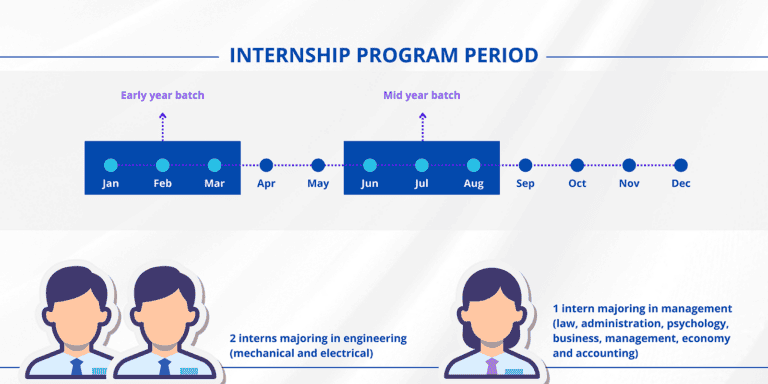 INTERNSHIP PROGRAM PERIOD

Early year batch

Mid year batch

Jan Feb Mar Apr May Jun Jul Aug Sep Oct Nov Dec

2 interns majoring in engineering (mechanical and electrical)

1 intern majoring in management (law, administration, psychology, business, management, economy and accounting)